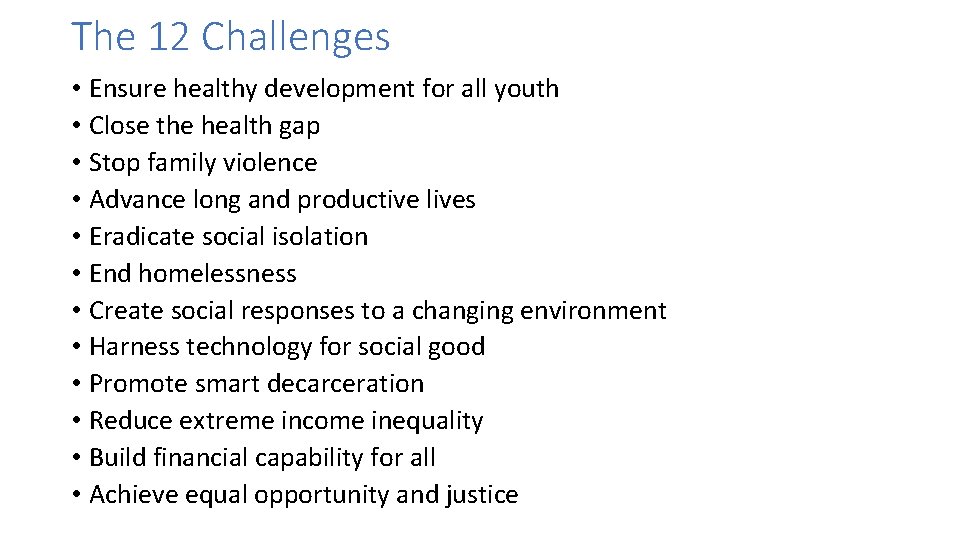 The 12 Challenges

• Ensure healthy development for all youth
• Close the health gap
• Stop family violence
• Advance long and productive lives
• Eradicate social isolation
• End homelessness
• Create social responses to a changing environment
• Harness technology for social good
• Promote smart decarceration
• Reduce extreme income inequality
• Build financial capability for all
• Achieve equal opportunity and justice